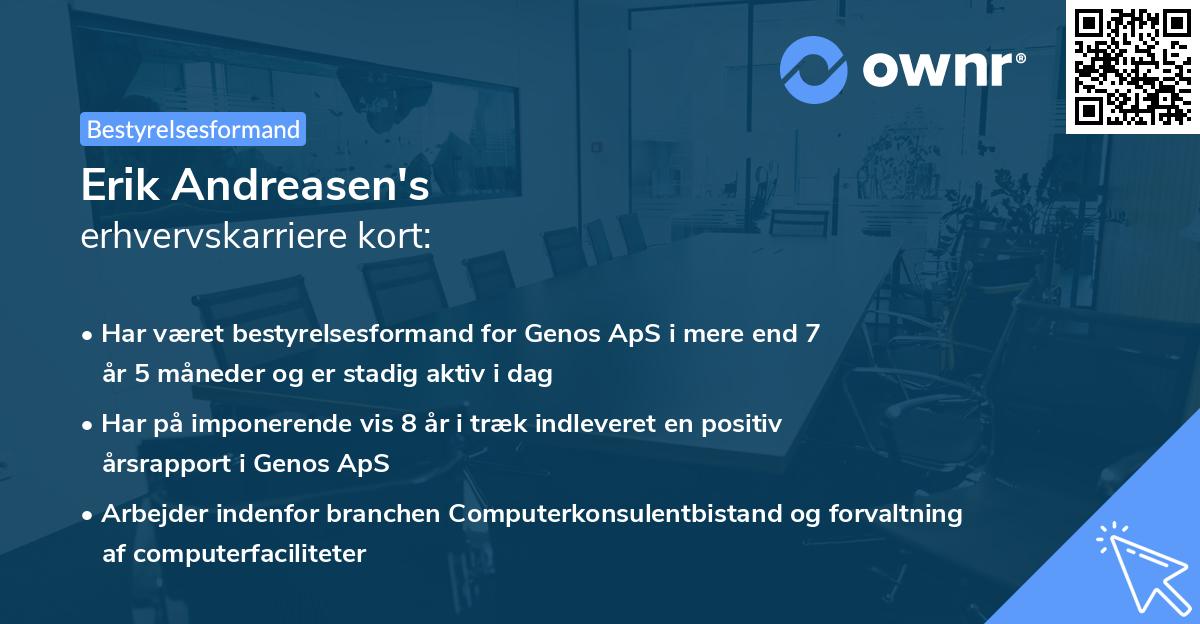 ownr®

Bestyrelsesformand

Erik Andreasen's
erhvervskarriere kort:

• Har været bestyrelsesformand for Genos ApS i mere end 7 år 5 måneder og er stadig aktiv i dag

• Har på imponerende vis 8 år i træk indleveret en positiv årsrapport i Genos ApS

• Arbejder indenfor branchen Computerkonsulentbistand og forvaltning af computerfaciliteter